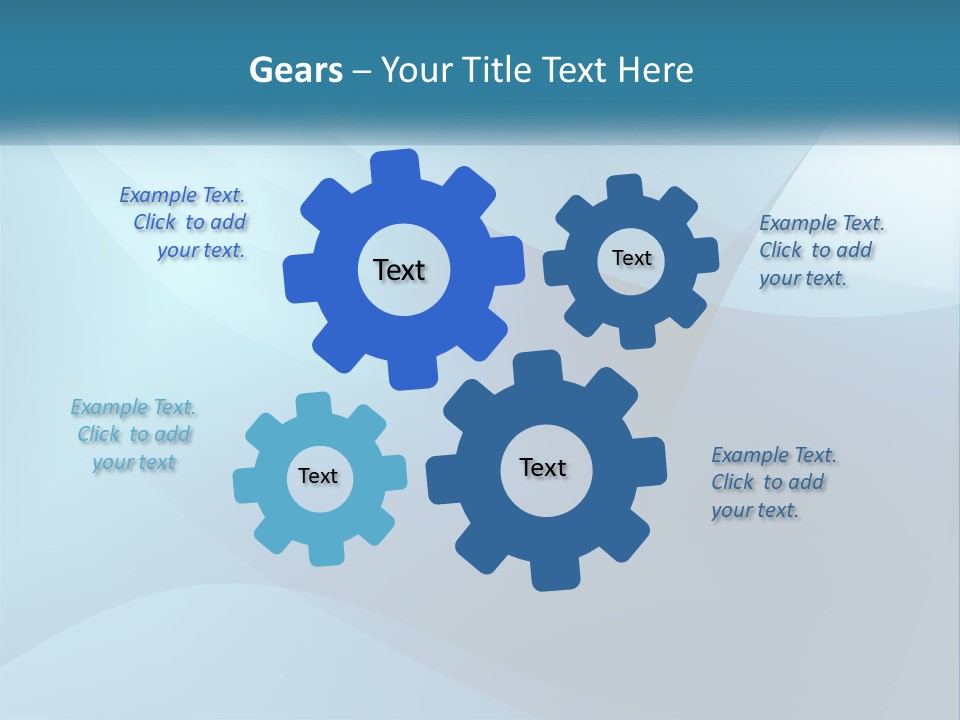 Gears – Your Title Text Here

Example Text. Click to add your text.

Text

Text

Example Text. Click to add your text.

Example Text. Click to add your text

Text

Text

Example Text. Click to add your text.